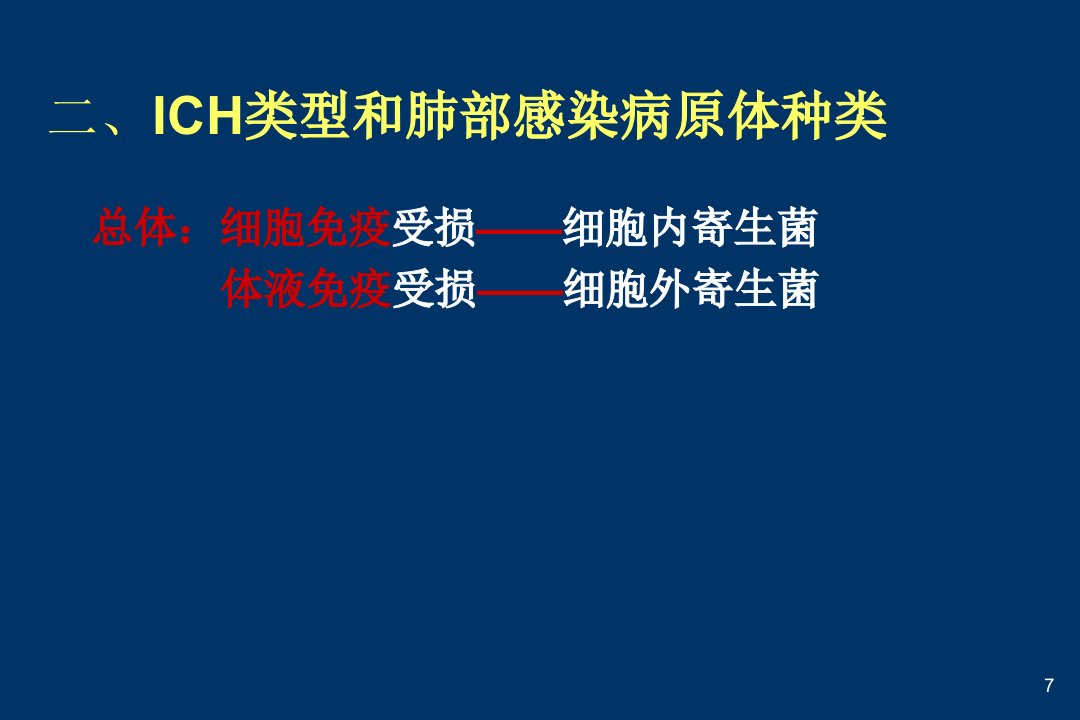 二、ICH类型和肺部感染病原体种类

总体：细胞免疫受损——细胞内寄生菌
体液免疫受损——细胞外寄生菌

7